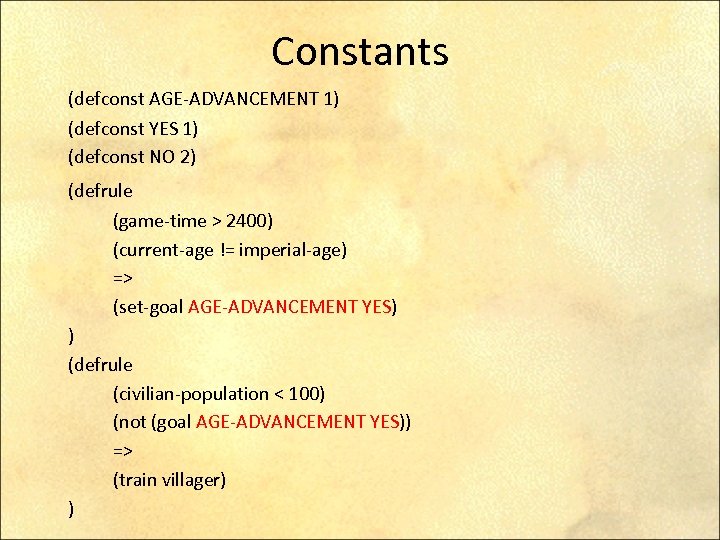 Constants

(defconst AGE-ADVANCEMENT 1)
(defconst YES 1)
(defconst NO 2)

(defrule
(game-time > 2400)
(current-age != imperial-age)
=>
(set-goal AGE-ADVANCEMENT YES)
)
(defrule
(civilian-population < 100)
(not (goal AGE-ADVANCEMENT YES))
=>
(train villager)
)